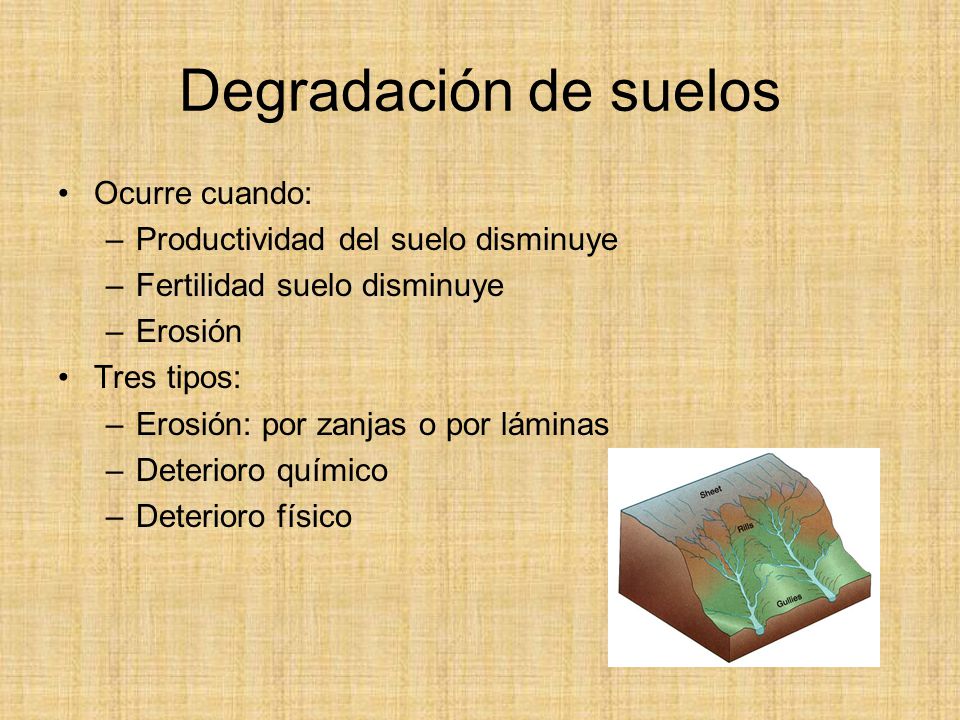 Degradación de suelos

• Ocurre cuando:
– Productividad del suelo disminuye
– Fertilidad suelo disminuye
– Erosión
• Tres tipos:
– Erosión: por zanjas o por láminas
– Deterioro químico
– Deterioro físico

Sheet
Rills
Gullies